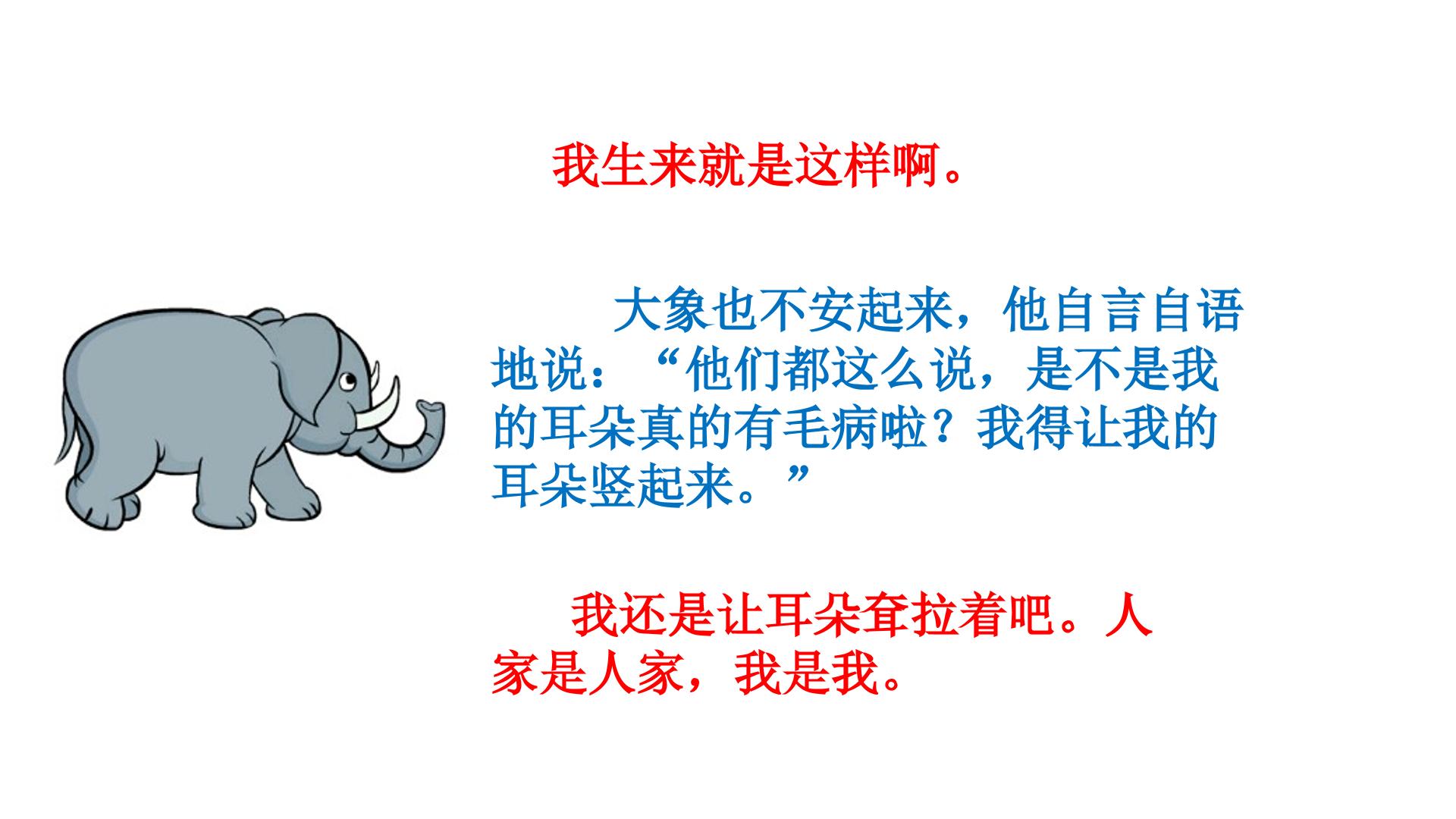 我生来就是这样啊。

大象也不安起来，他自言自语地说：“他们都这么说，是不是我的耳朵真的有毛病啦？我得让我的耳朵竖起来。”

我还是让耳朵耷拉着吧。人家是人家，我是我。